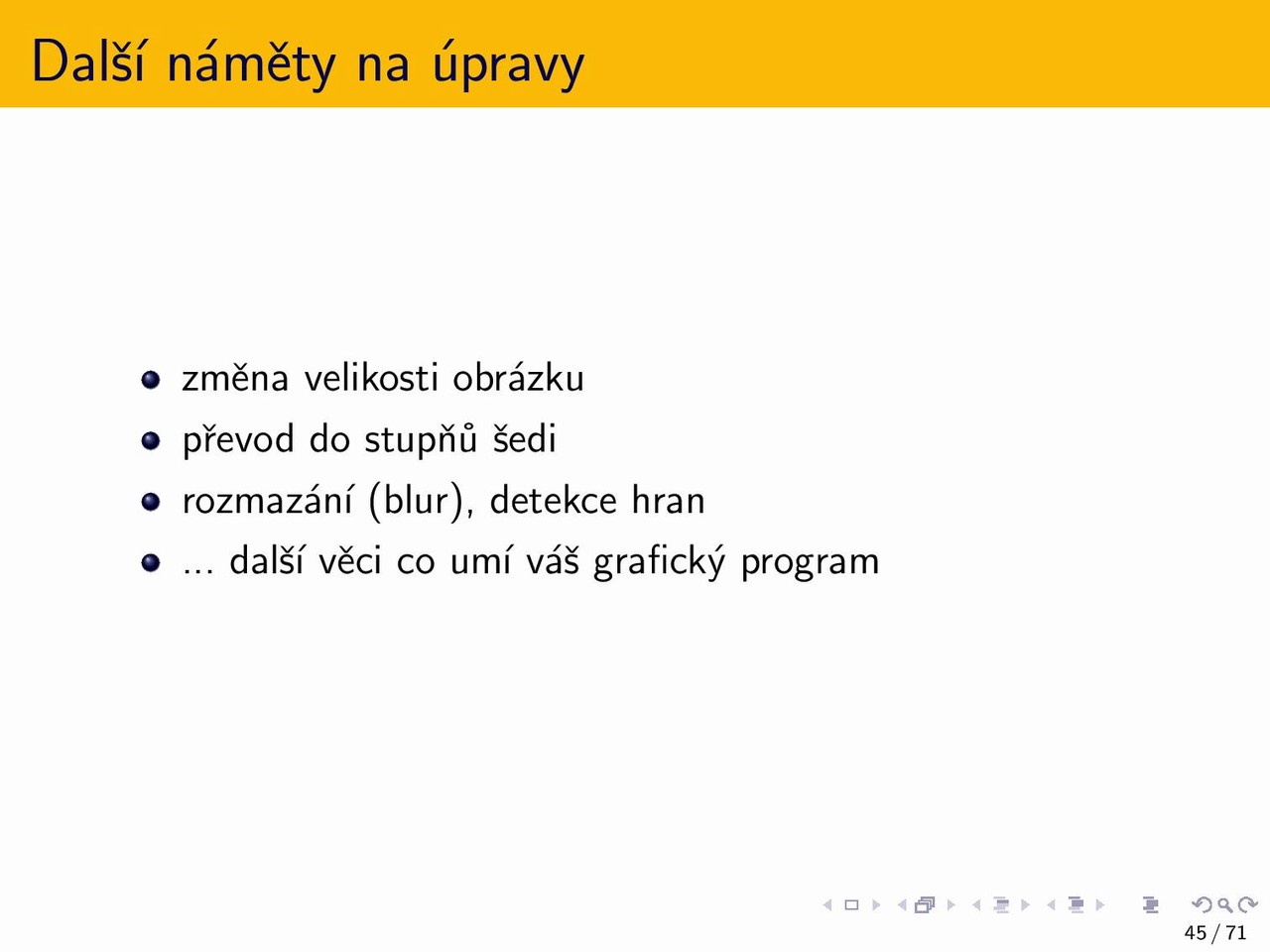 Další náměty na úpravy

- změna velikosti obrázku
- převod do stupňů šedi
- rozmazání (blur), detekce hran
- ... další věci co umí váš grafický program

45 / 71